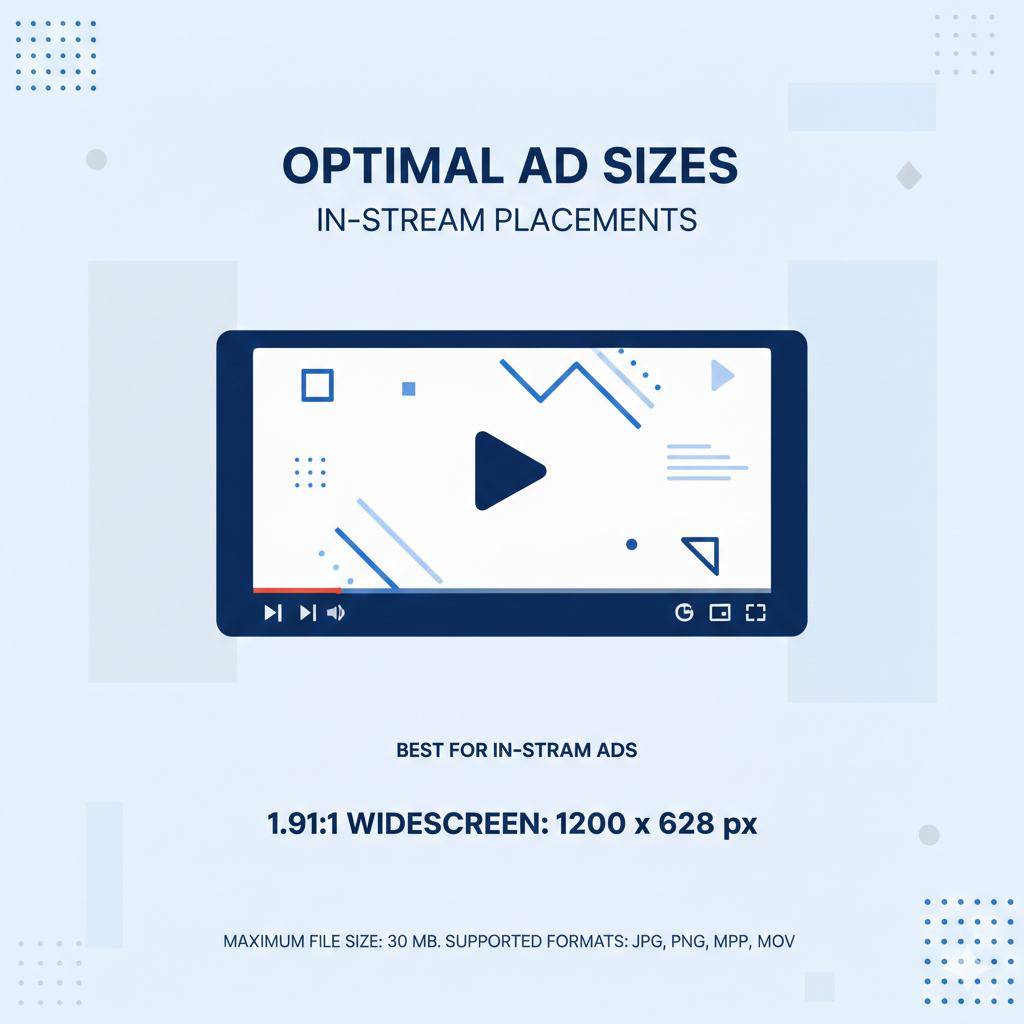 OPTIMAL AD SIZES
IN-STREAM PLACEMENTS

BEST FOR IN-STRAM ADS

1.91:1 WIDESCREEN: 1200 x 628 px

MAXIMUM FILE SIZE: 30 MB. SUPPORTED FORMATS: JPG, PNG, MPP, MOV